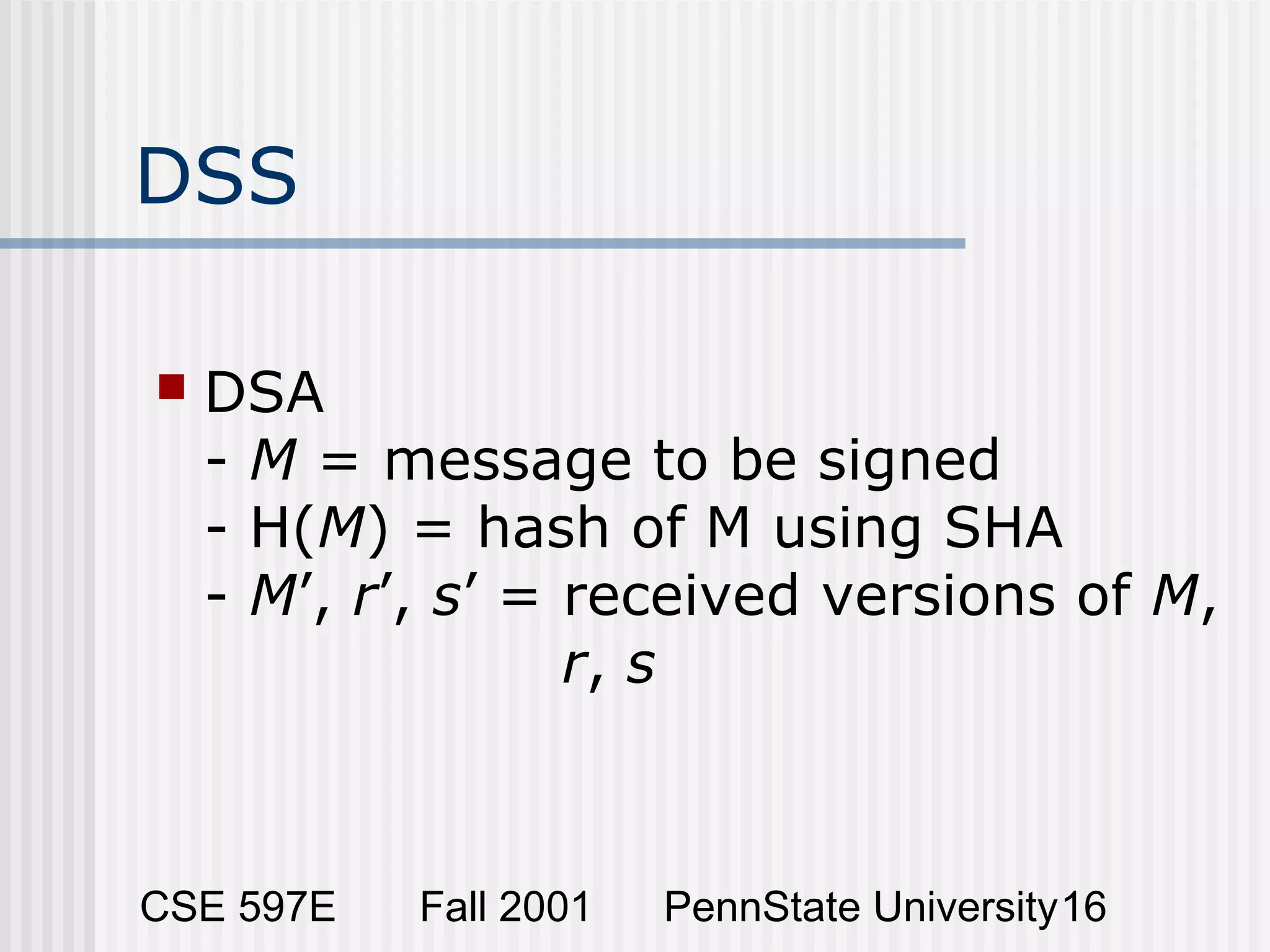 DSS

DSA
- $M$ = message to be signed
- H($M$) = hash of M using SHA
- $M'$, $r'$, $s'$ = received versions of $M$, $r$, $s$

CSE 597E Fall 2001 PennState University 16